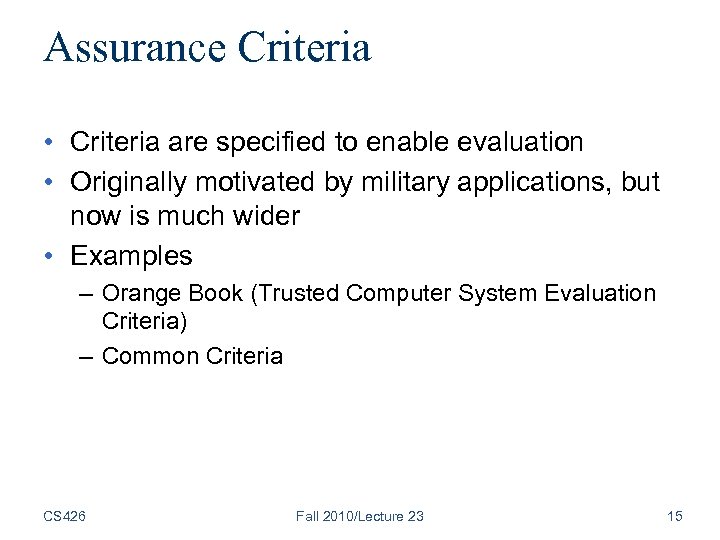 Assurance Criteria

• Criteria are specified to enable evaluation
• Originally motivated by military applications, but now is much wider
• Examples
– Orange Book (Trusted Computer System Evaluation Criteria)
– Common Criteria

CS426 Fall 2010/Lecture 23 15